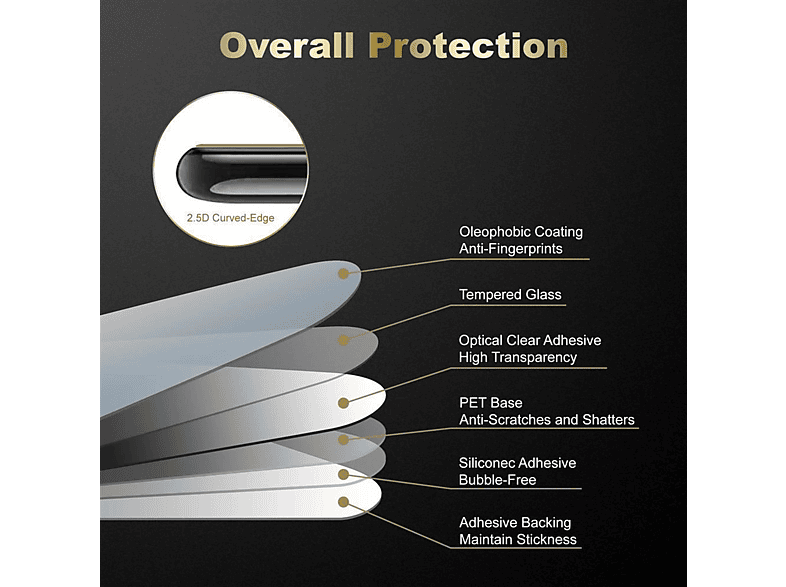 Overall Protection

2.5D Curved-Edge

Oleophobic Coating
Anti-Fingerprints

Tempered Glass

Optical Clear Adhesive
High Transparency

PET Base
Anti-Scratches and Shatters

Siliconec Adhesive
Bubble-Free

Adhesive Backing
Maintain Stickness